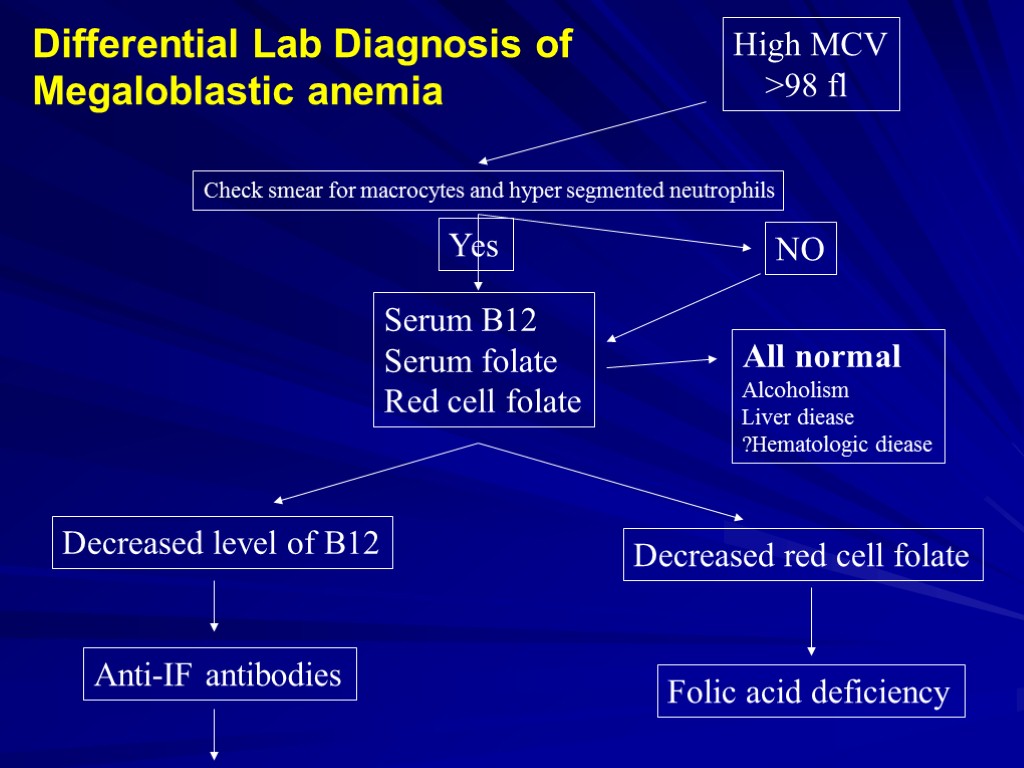 Differential Lab Diagnosis of Megaloblastic anemia

High MCV >98 fl

Check smear for macrocytes and hyper segmented neutrophils

Yes

NO

Serum B12
Serum folate
Red cell folate

All normal
Alcoholism
Liver diease
?Hematologic diease

Decreased level of B12

Decreased red cell folate

Anti-IF antibodies

Folic acid deficiency